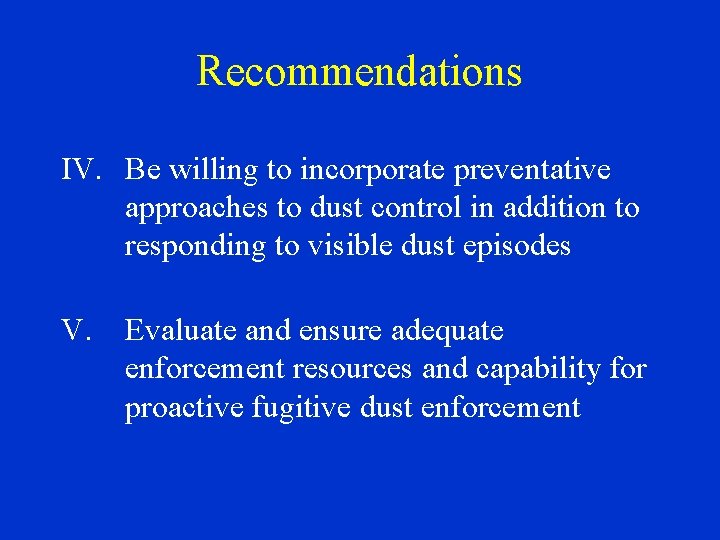 Recommendations

IV. Be willing to incorporate preventative approaches to dust control in addition to responding to visible dust episodes

V. Evaluate and ensure adequate enforcement resources and capability for proactive fugitive dust enforcement